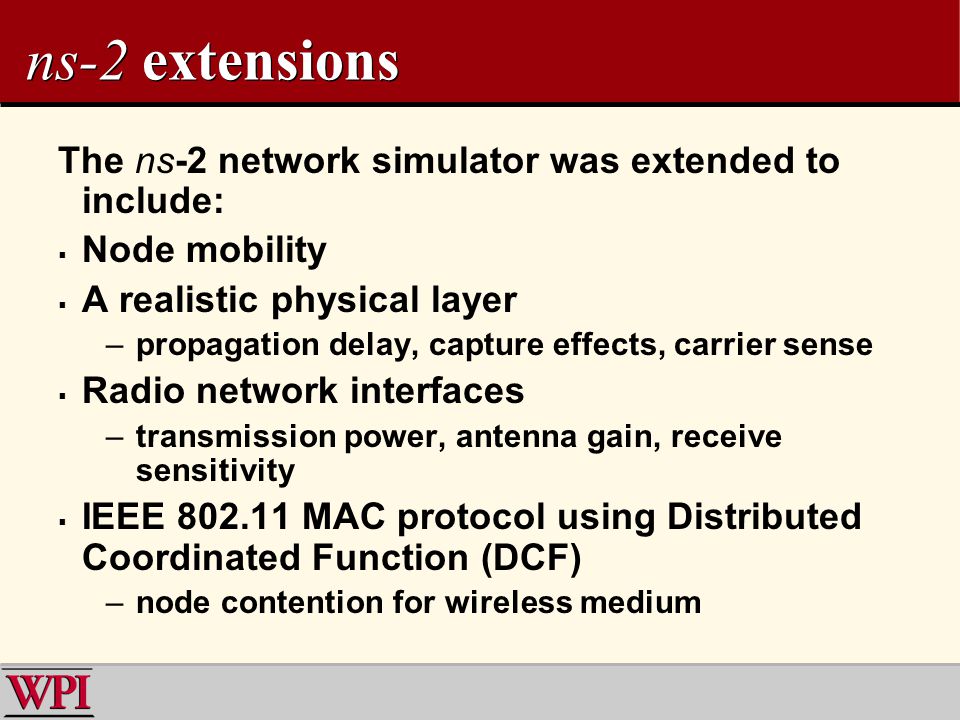 ns-2 extensions

The ns-2 network simulator was extended to include:

▪ Node mobility

▪ A realistic physical layer

– propagation delay, capture effects, carrier sense

▪ Radio network interfaces

– transmission power, antenna gain, receive sensitivity

▪ IEEE 802.11 MAC protocol using Distributed Coordinated Function (DCF)

– node contention for wireless medium

WPI